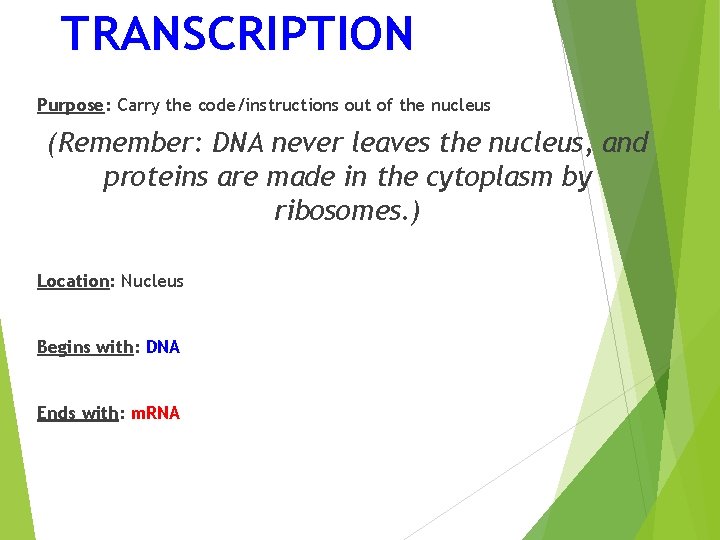 TRANSCRIPTION

Purpose: Carry the code/instructions out of the nucleus

(Remember: DNA never leaves the nucleus, and proteins are made in the cytoplasm by ribosomes.)

Location: Nucleus

Begins with: DNA

Ends with: mRNA